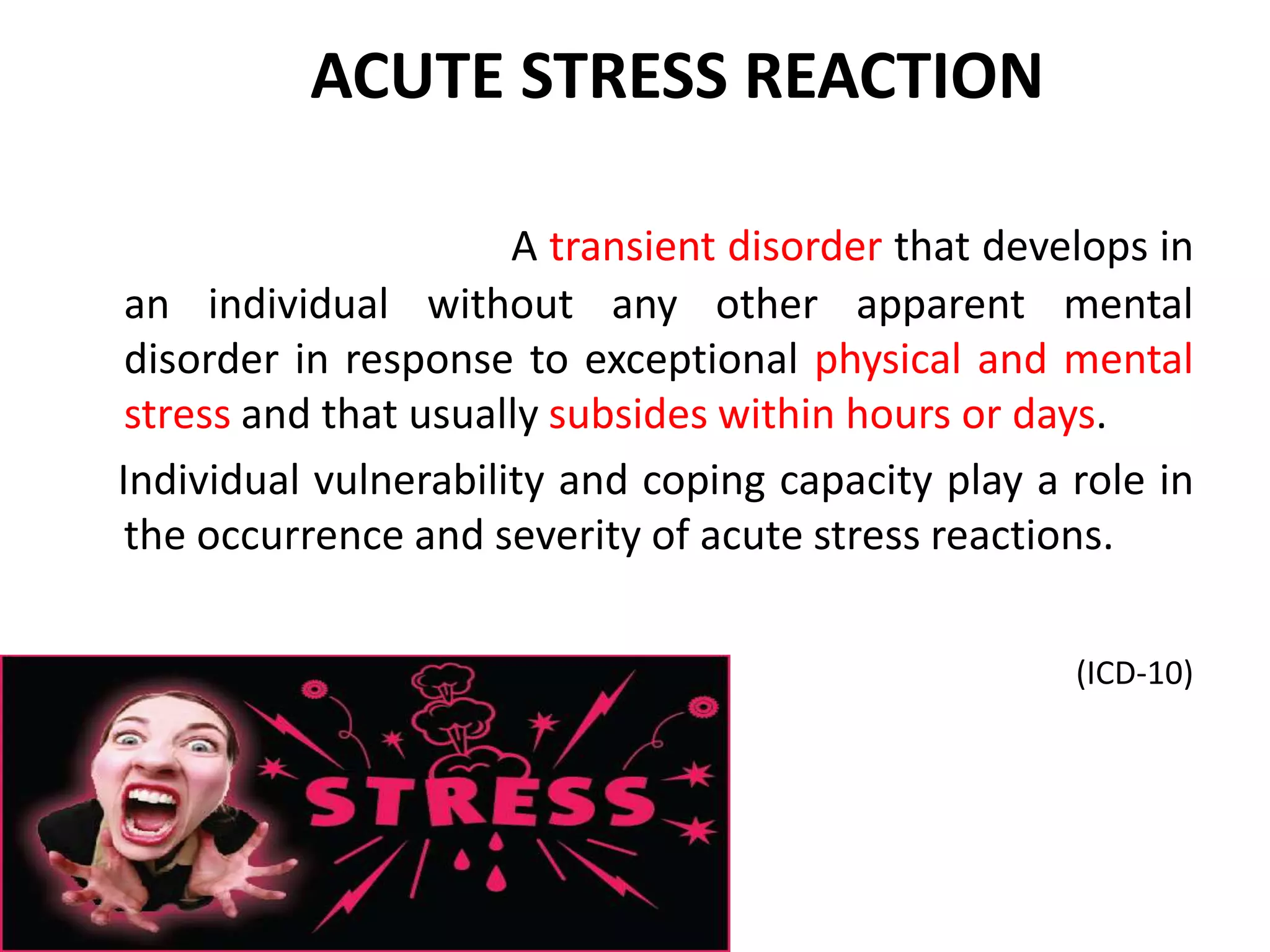 ACUTE STRESS REACTION

A transient disorder that develops in an individual without any other apparent mental disorder in response to exceptional physical and mental stress and that usually subsides within hours or days.

Individual vulnerability and coping capacity play a role in the occurrence and severity of acute stress reactions.

(ICD-10)

STRESS